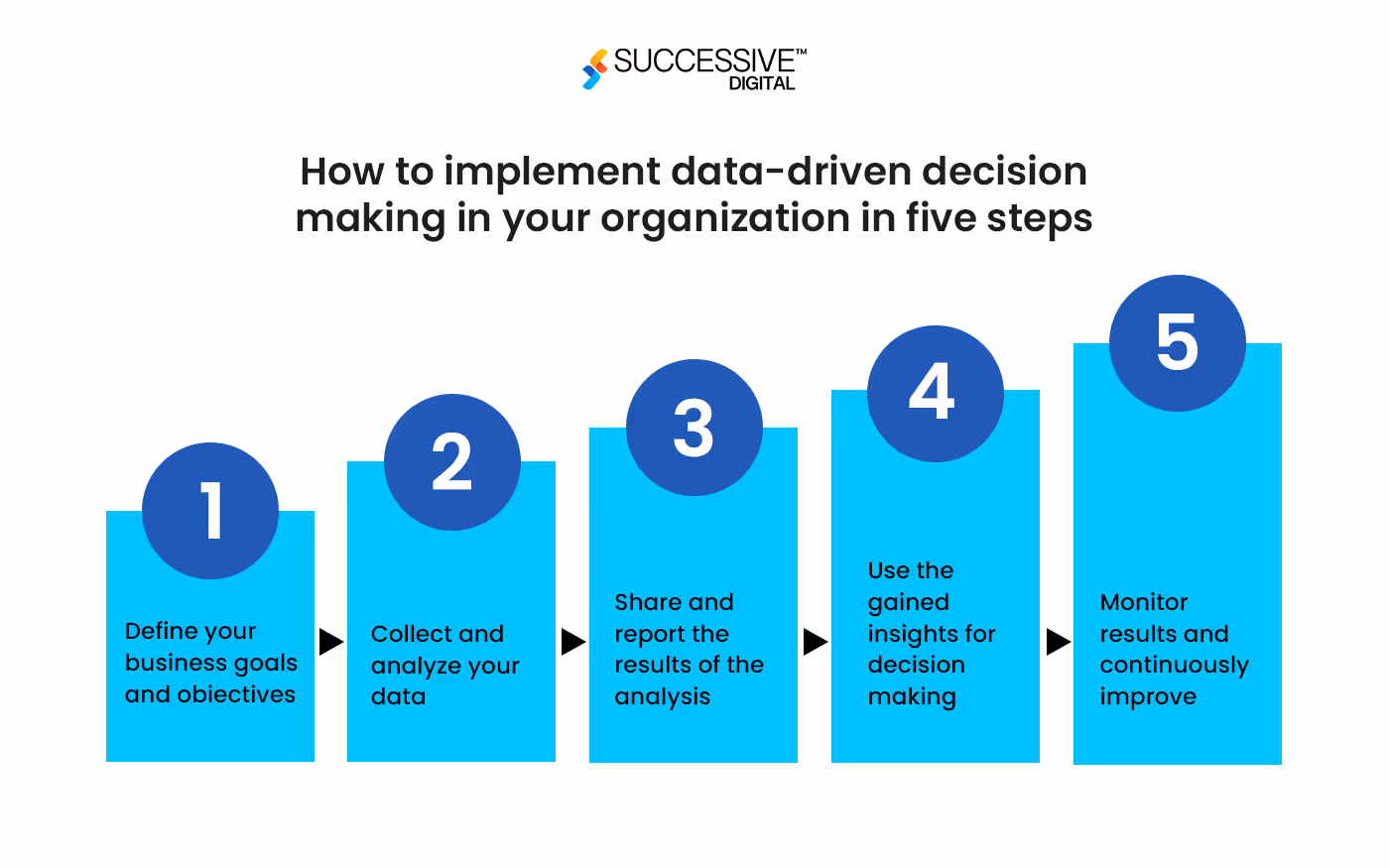 SUCCESSIVE™
DIGITAL

How to implement data-driven decision making in your organization in five steps

1

Define your business goals and objectives

2

Collect and analyze your data

3

Share and report the results of the analysis

4

Use the gained insights for decision making

5

Monitor results and continuously improve